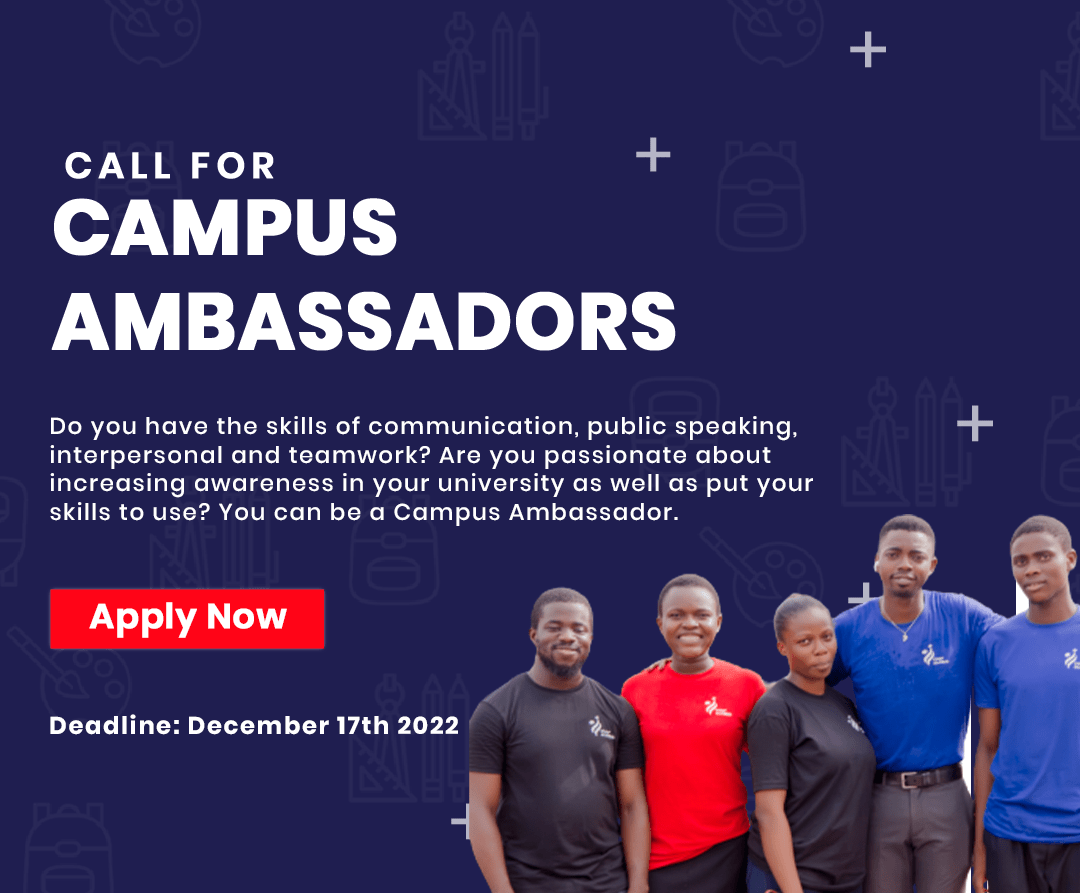 CALL FOR
CAMPUS
AMBASSADORS

Do you have the skills of communication, public speaking, interpersonal and teamwork? Are you passionate about increasing awareness in your university as well as put your skills to use? You can be a Campus Ambassador.

Apply Now

Deadline: December 17th 2022